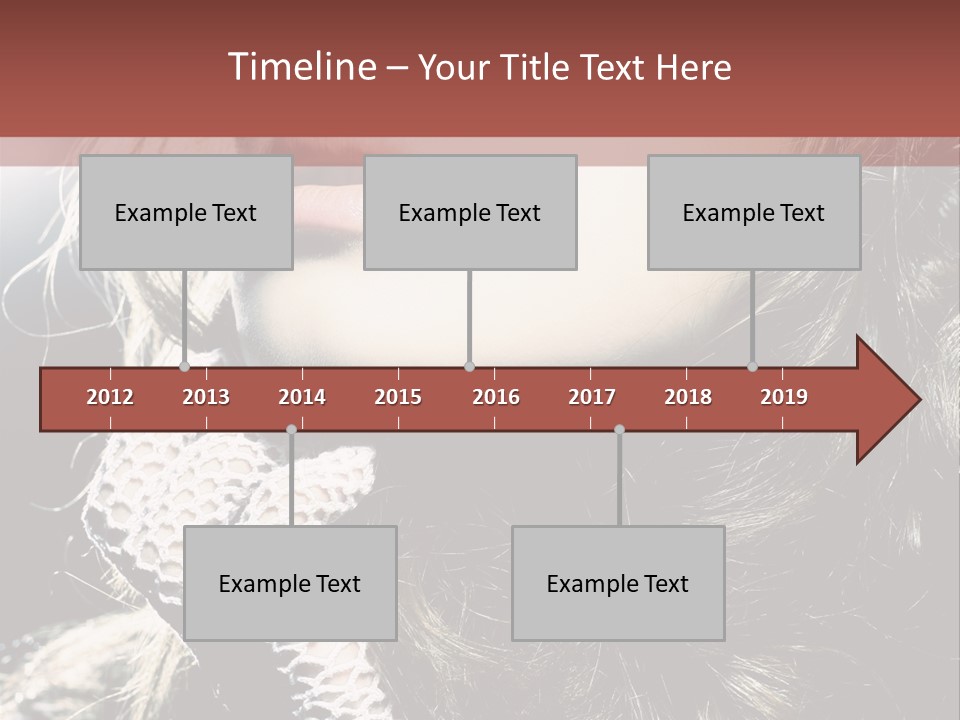 Timeline – Your Title Text Here

Example Text

Example Text

Example Text

2012 2013 2014 2015 2016 2017 2018 2019

Example Text

Example Text